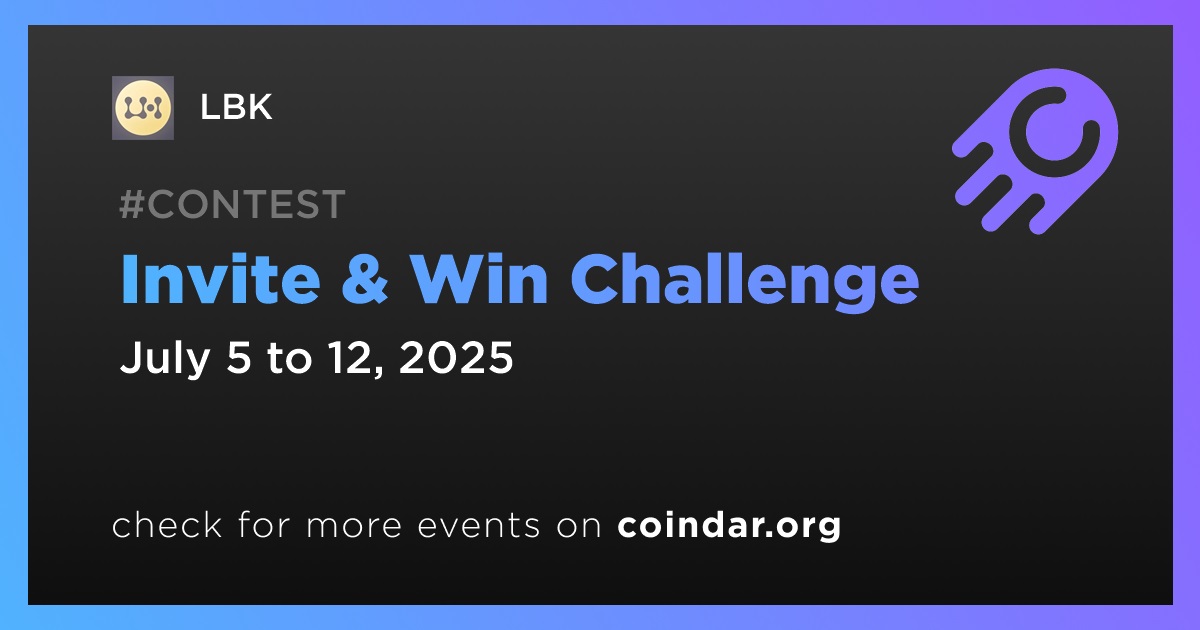 LBK

#CONTEST

Invite & Win Challenge

July 5 to 12, 2025

check for more events on coindar.org